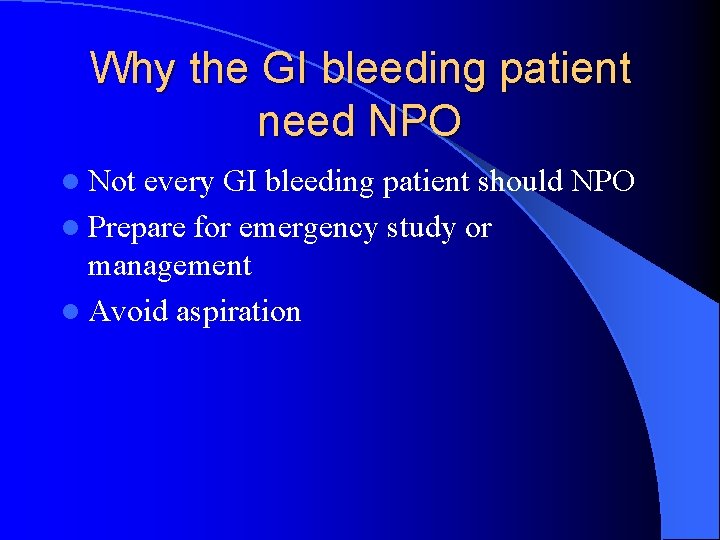 Why the GI bleeding patient need NPO

- Not every GI bleeding patient should NPO
- Prepare for emergency study or management
- Avoid aspiration